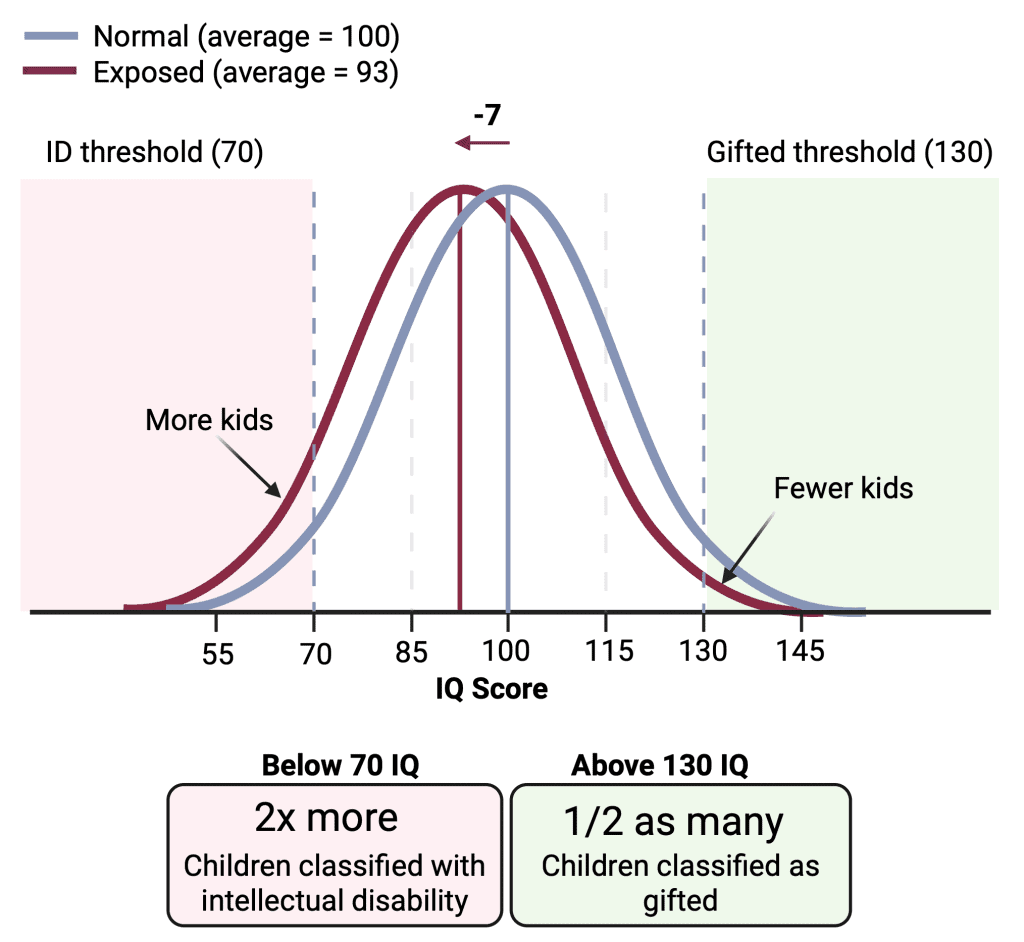 Normal (average = 100)
Exposed (average = 93)

-7

ID threshold (70)

Gifted threshold (130)

More kids

Fewer kids

55 70 85 100 115 130 145

IQ Score

Below 70 IQ

2x more

Children classified with intellectual disability

Above 130 IQ

1/2 as many

Children classified as gifted